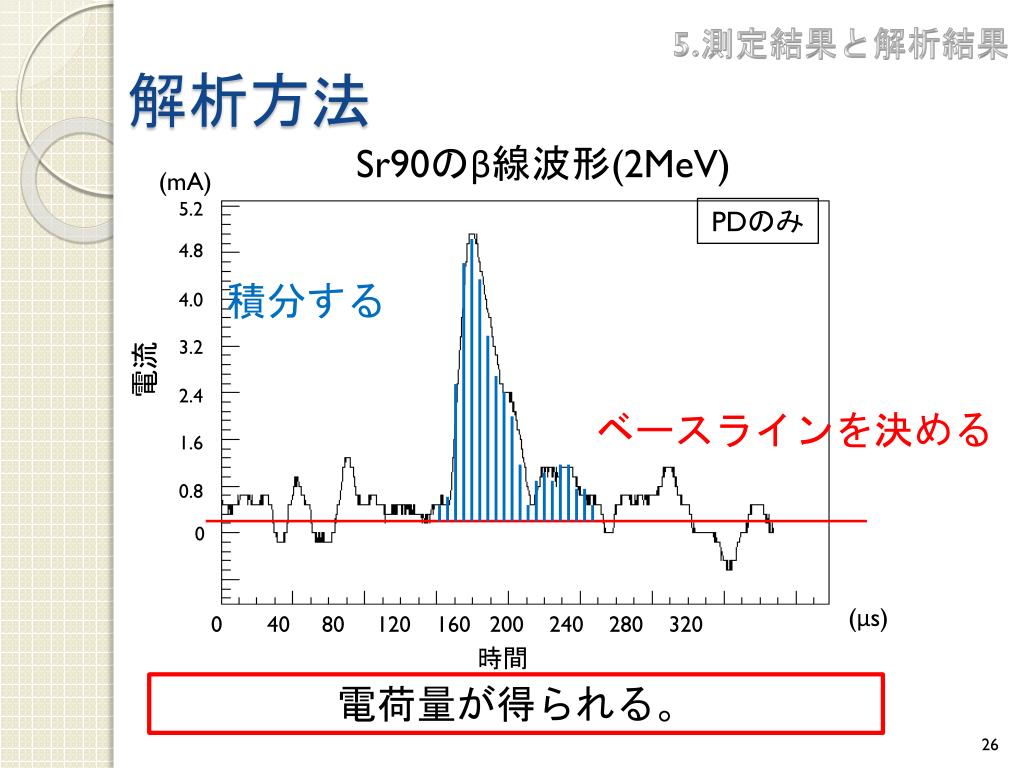 5.測定結果と解析結果

解析方法

Sr90のβ線波形(2MeV)

(mA)

PDのみ

5.2
4.8
4.0
3.2
2.4
1.6
0.8
0

電流

積分する

ベースラインを決める

0 40 80 120 160 200 240 280 320

(μs)

時間

電荷量が得られる。

26